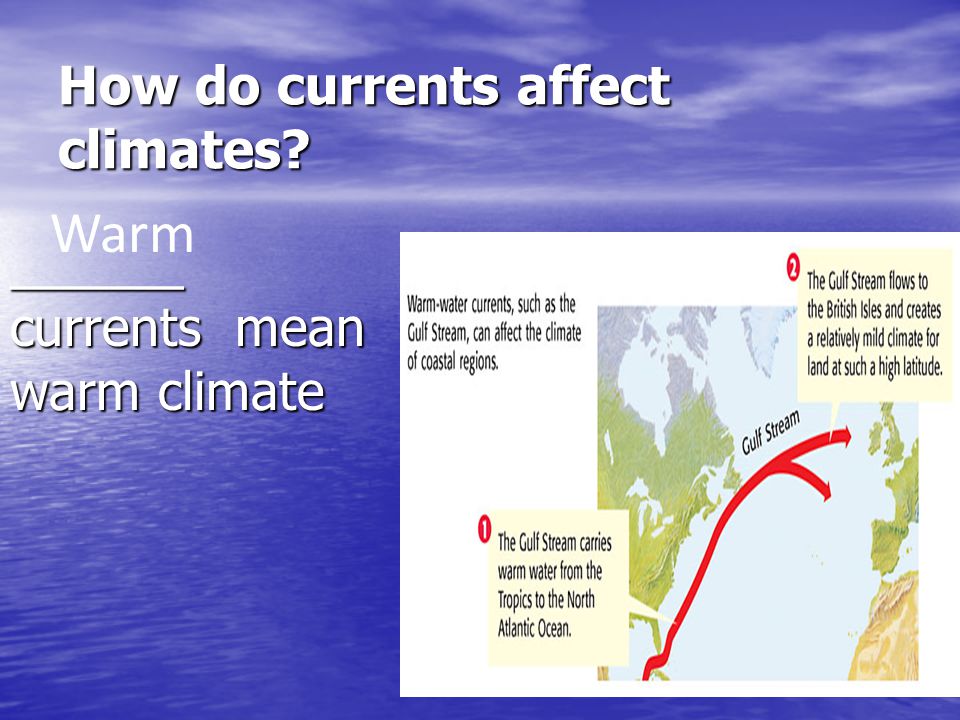 How do currents affect climates?

Warm _______ currents mean warm climate

Warm-water currents, such as the Gulf Stream, can affect the climate of coastal regions.

2 The Gulf Stream flows to the British Isles and creates a relatively mild climate for land at such a high latitude.

Gulf Stream

1 The Gulf Stream carries warm water from the Tropics to the North Atlantic Ocean.